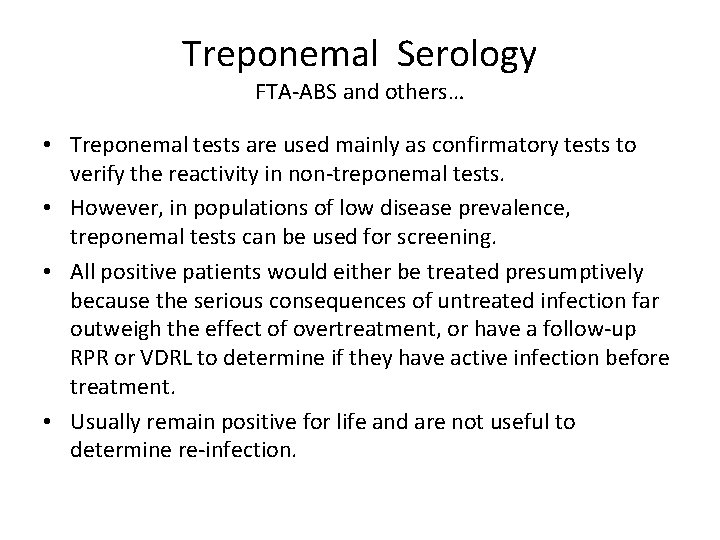 Treponemal Serology
FTA-ABS and others…

• Treponemal tests are used mainly as confirmatory tests to verify the reactivity in non-treponemal tests.
• However, in populations of low disease prevalence, treponemal tests can be used for screening.
• All positive patients would either be treated presumptively because the serious consequences of untreated infection far outweigh the effect of overtreatment, or have a follow-up RPR or VDRL to determine if they have active infection before treatment.
• Usually remain positive for life and are not useful to determine re-infection.